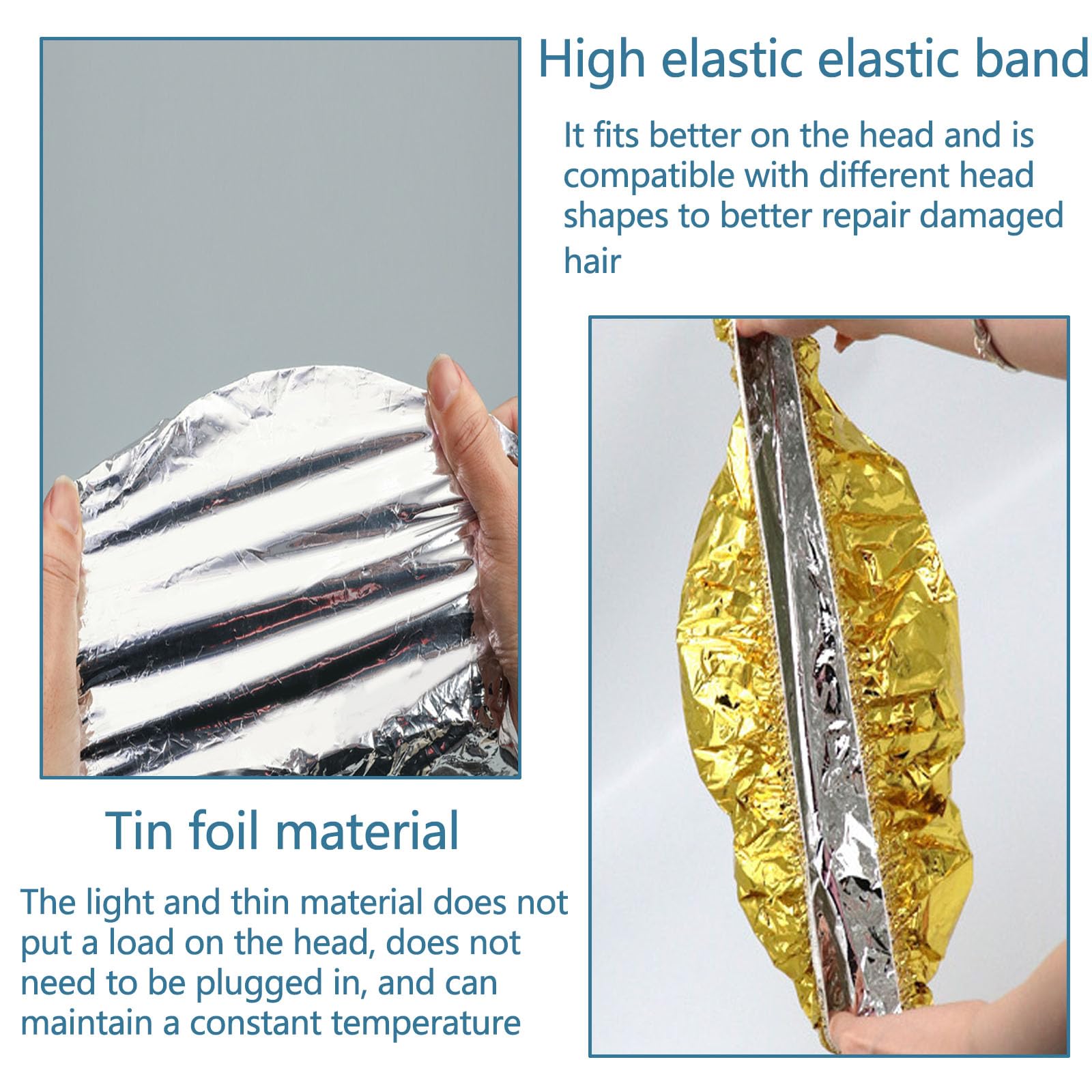 High elastic elastic band

It fits better on the head and is compatible with different head shapes to better repair damaged hair

Tin foil material

The light and thin material does not put a load on the head, does not need to be plugged in, and can maintain a constant temperature